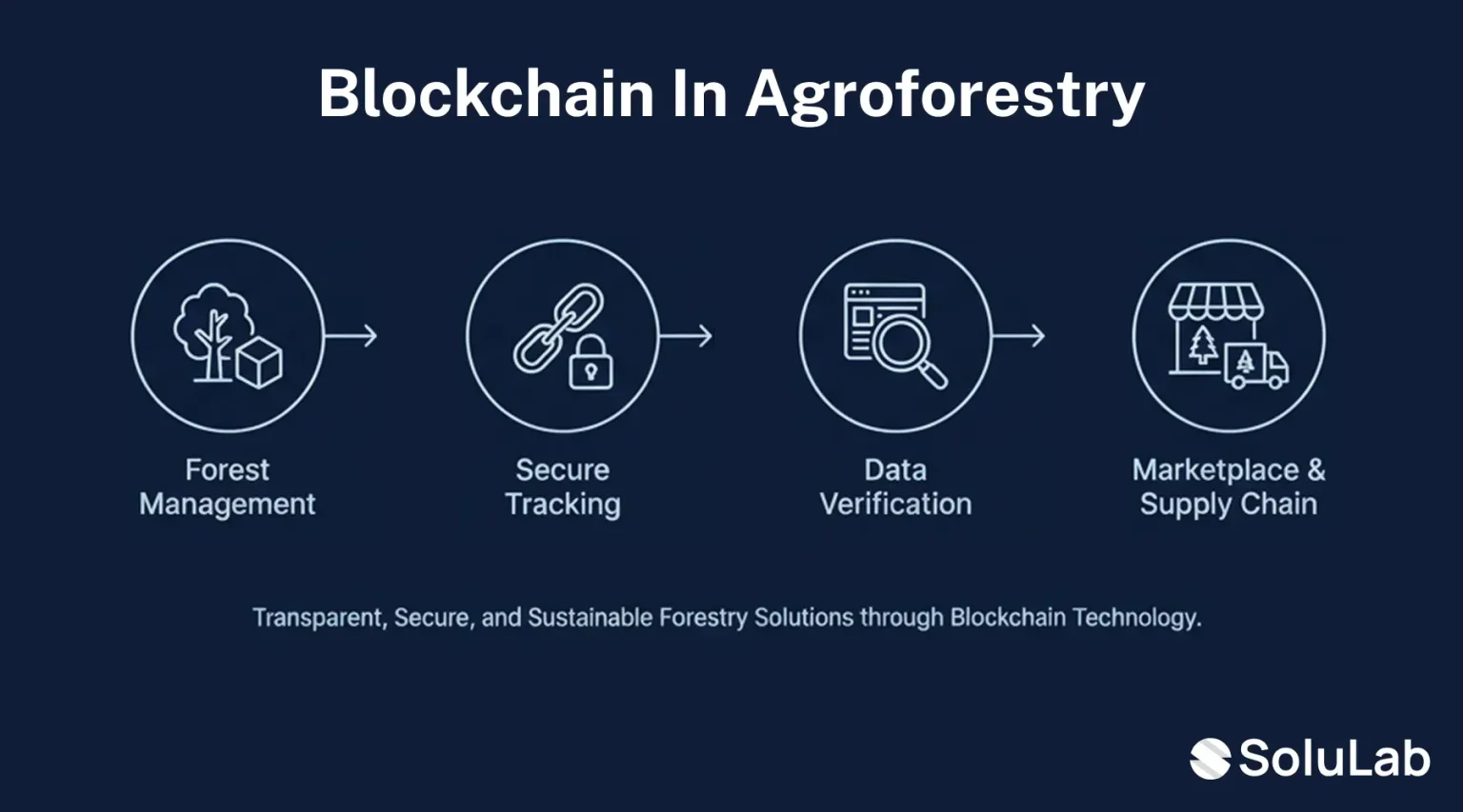 Blockchain In Agroforestry

Forest Management

Secure Tracking

Data Verification

Marketplace & Supply Chain

Transparent, Secure, and Sustainable Forestry Solutions through Blockchain Technology.

SoluLab